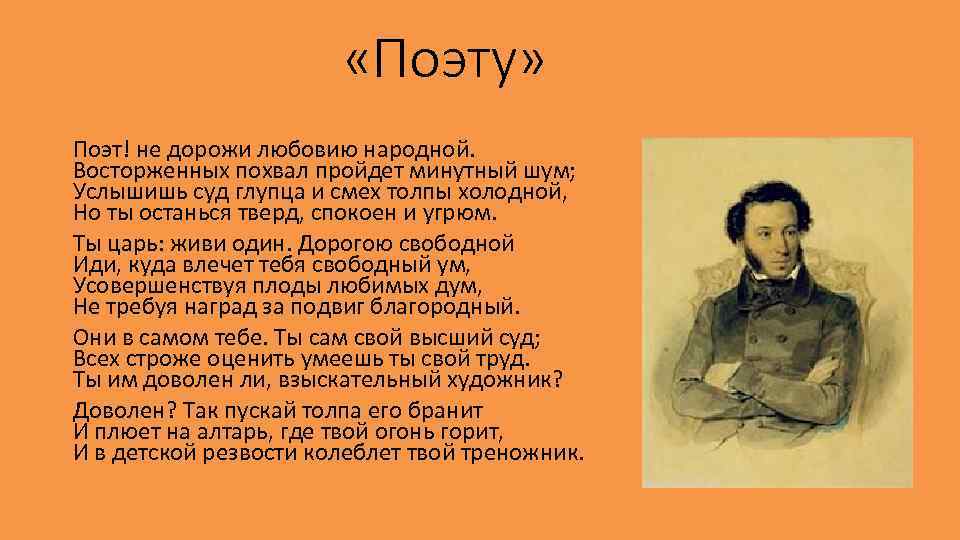 «Поэту»

Поэт! не дорожи любовию народной.
Восторженных похвал пройдет минутный шум;
Услышишь суд глупца и смех толпы холодной,
Но ты останься тверд, спокоен и угрюм.

Ты царь: живи один. Дорогою свободной
Иди, куда влечет тебя свободный ум,
Усовершенствуя плоды любимых дум,
Не требуя наград за подвиг благородный.

Они в самом тебе. Ты сам свой высший суд;
Всех строже оценить умеешь ты свой труд.
Ты им доволен ли, взыскательный художник?

Доволен? Так пускай толпа его бранит
И плюет на алтарь, где твой огонь горит,
И в детской резвости колеблет твой треножник.